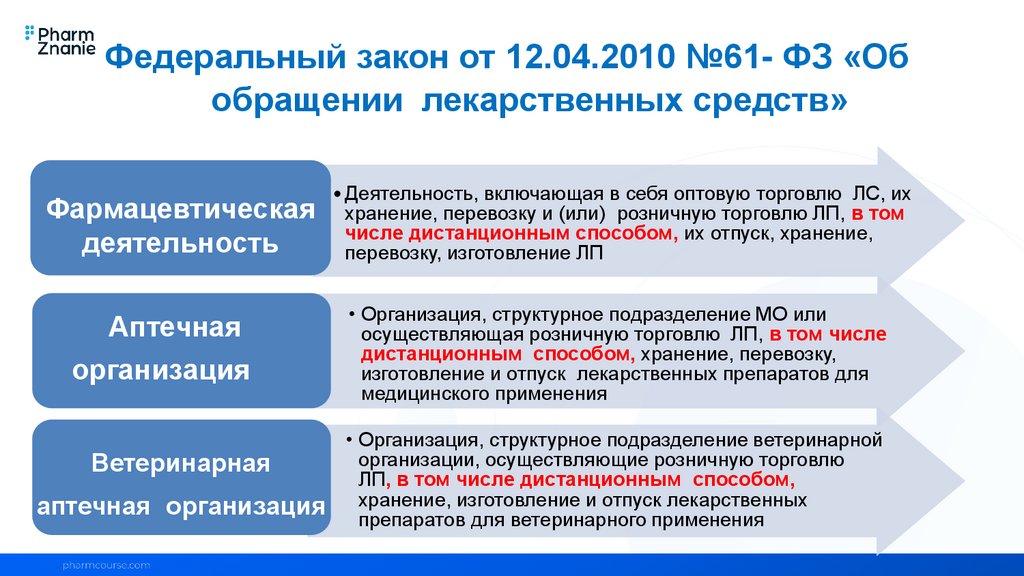 Pharm Znanie

Федеральный закон от 12.04.2010 №61- ФЗ «Об обращении лекарственных средств»

Фармацевтическая деятельность

• Деятельность, включающая в себя оптовую торговлю ЛС, их хранение, перевозку и (или) розничную торговлю ЛП, в том числе дистанционным способом, их отпуск, хранение, перевозку, изготовление ЛП

Аптечная организация

• Организация, структурное подразделение МО или осуществляющая розничную торговлю ЛП, в том числе дистанционным способом, хранение, перевозку, изготовление и отпуск лекарственных препаратов для медицинского применения

Ветеринарная аптечная организация

• Организация, структурное подразделение ветеринарной организации, осуществляющие розничную торговлю ЛП, в том числе дистанционным способом, хранение, изготовление и отпуск лекарственных препаратов для ветеринарного применения

pharmcourse.com